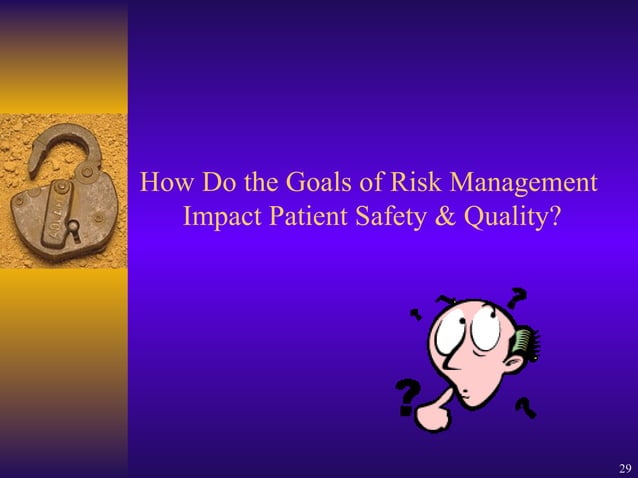 How Do the Goals of Risk Management Impact Patient Safety & Quality?

29